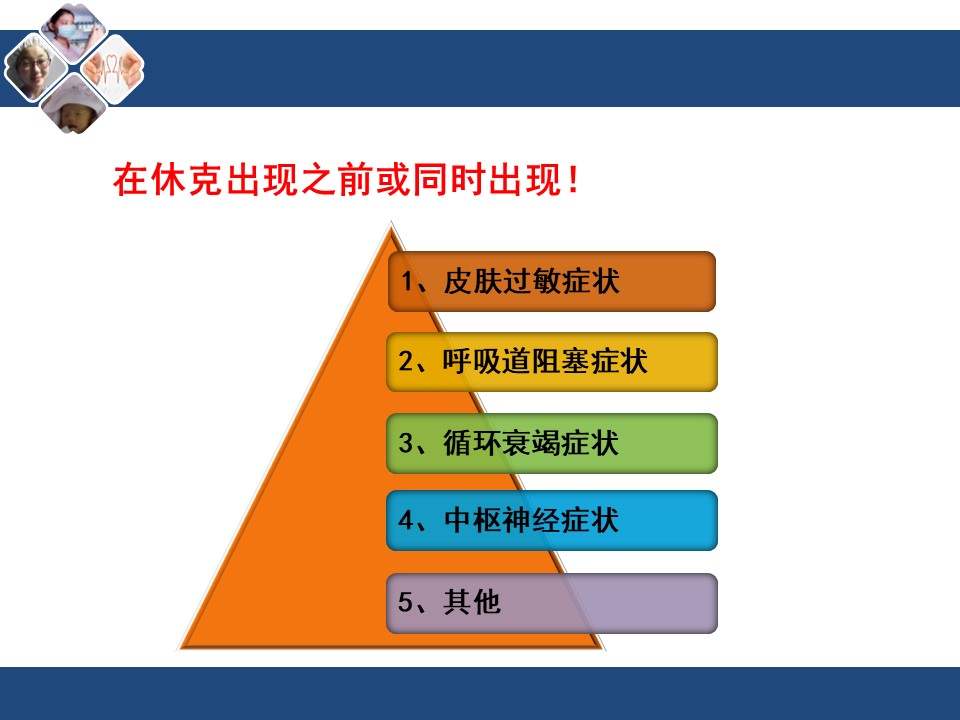 在休克出现之前或同时出现！

1、皮肤过敏症状

2、呼吸道阻塞症状

3、循环衰竭症状

4、中枢神经症状

5、其他